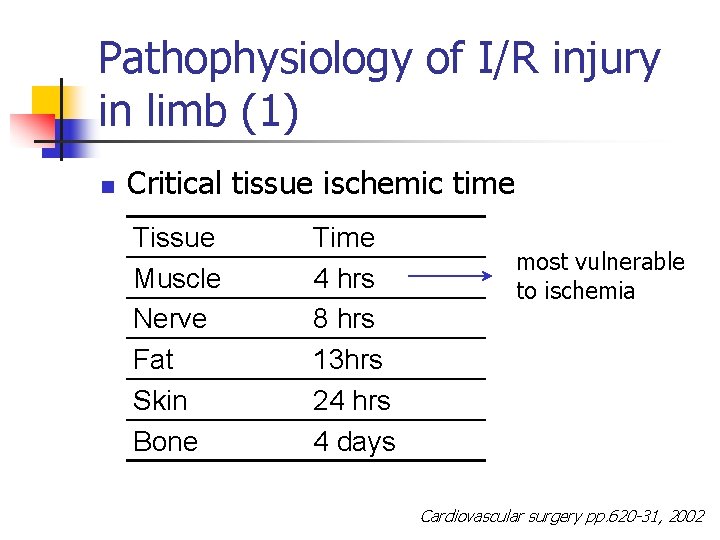 Pathophysiology of I/R injury in limb (1)

Critical tissue ischemic time

| Tissue | Time |
|---|---|
| Muscle | 4 hrs |
| Nerve | 8 hrs |
| Fat | 13hrs |
| Skin | 24 hrs |
| Bone | 4 days |

most vulnerable to ischemia

Cardiovascular surgery pp.620-31, 2002